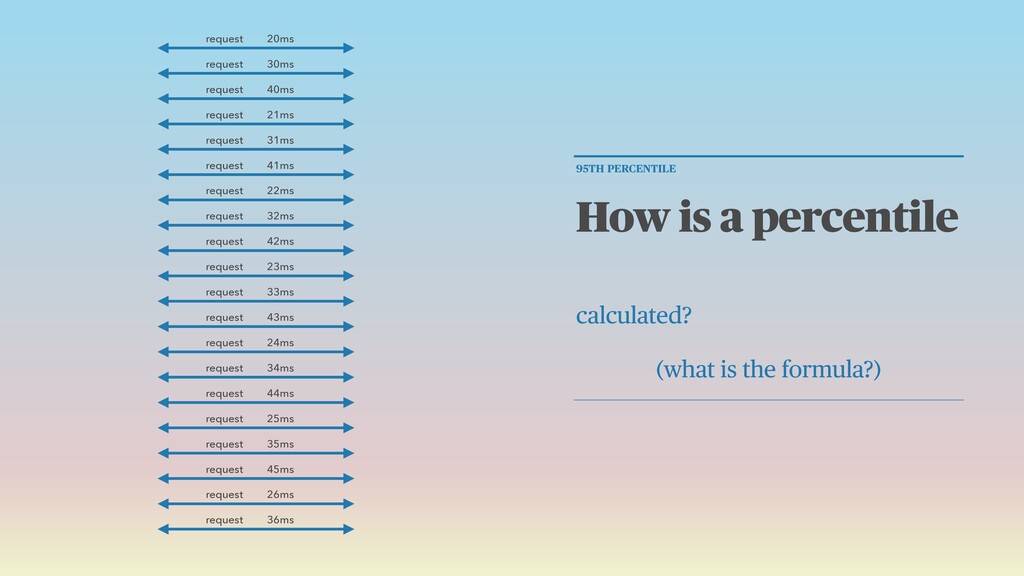 request 20ms
request 30ms
request 40ms
request 21ms
request 31ms
request 41ms
request 22ms
request 32ms
request 42ms
request 23ms
request 33ms
request 43ms
request 24ms
request 34ms
request 44ms
request 25ms
request 35ms
request 45ms
request 26ms
request 36ms

95TH PERCENTILE

How is a percentile

calculated?

(what is the formula?)